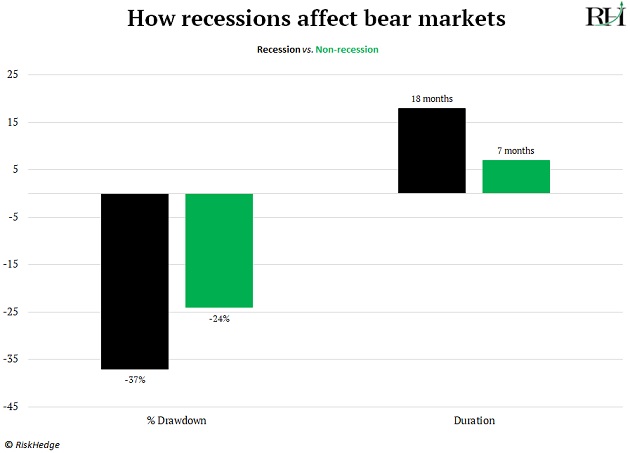 How recessions affect bear markets

RH

Recession vs. Non-recession

25
15
5
-5
-15
-25
-35
-45

18 months
7 months
-24%
-37%

% Drawdown
Duration

© RiskHedge